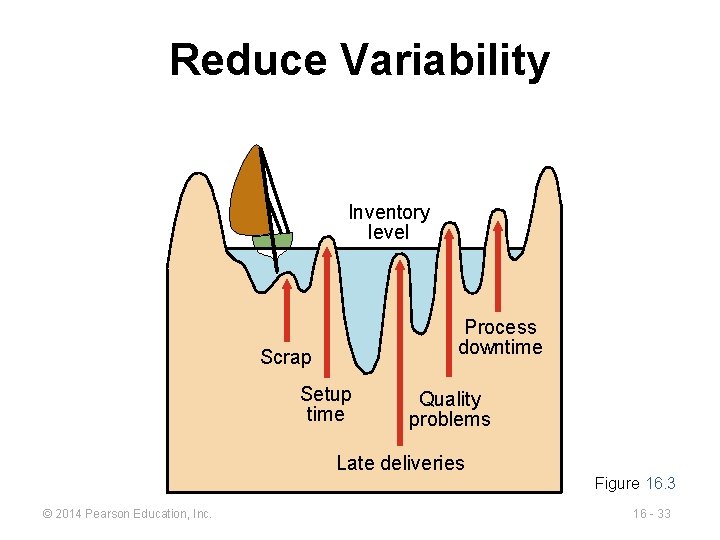 Reduce Variability

Inventory level

Scrap

Setup time

Late deliveries

Quality problems

Process downtime

Figure 16.3

© 2014 Pearson Education, Inc.

16 - 33